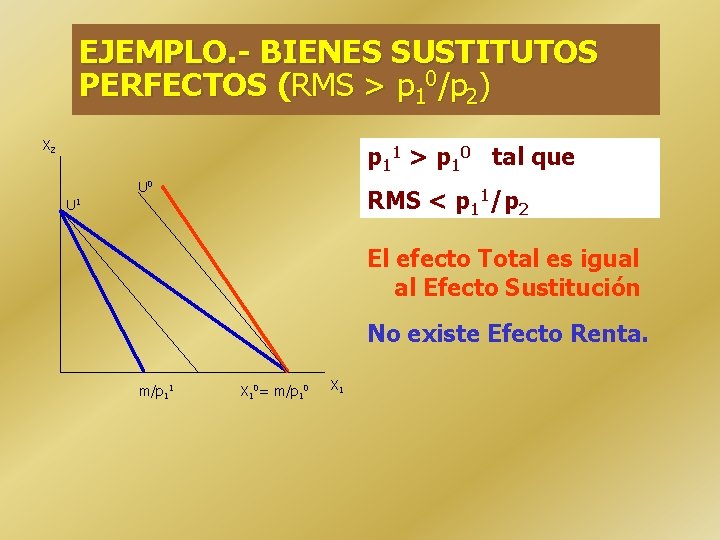 EJEMPLO.- BIENES SUSTITUTOS PERFECTOS (RMS > $p_1^0/p_2$)

$X_2$

$U^0$

$U^1$

$m/p_1^1$

$X_1^0 = m/p_1^0$

$X_1$

$p_1^1 > p_1^0$ tal que

RMS < $p_1^1/p_2$

El efecto Total es igual al Efecto Sustitución

No existe Efecto Renta.